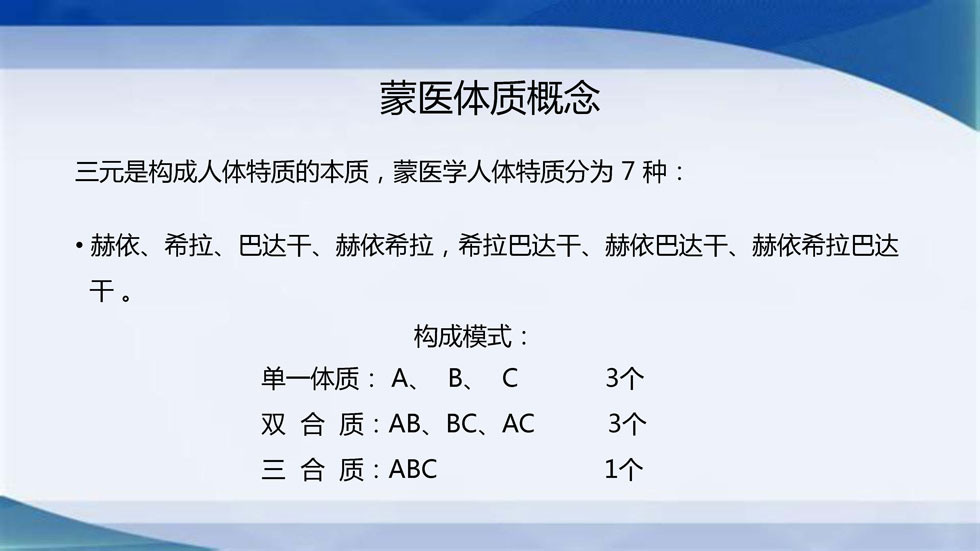 蒙医体质概念

三元是构成人体特质的本质，蒙医学人体特质分为 7 种：

• 赫依、希拉、巴达干、赫依希拉，希拉巴达干、赫依巴达干、赫依希拉巴达干。

构成模式：

单一体质： A、 B、 C 3个

双 合 质：AB、BC、AC 3个

三 合 质：ABC 1个